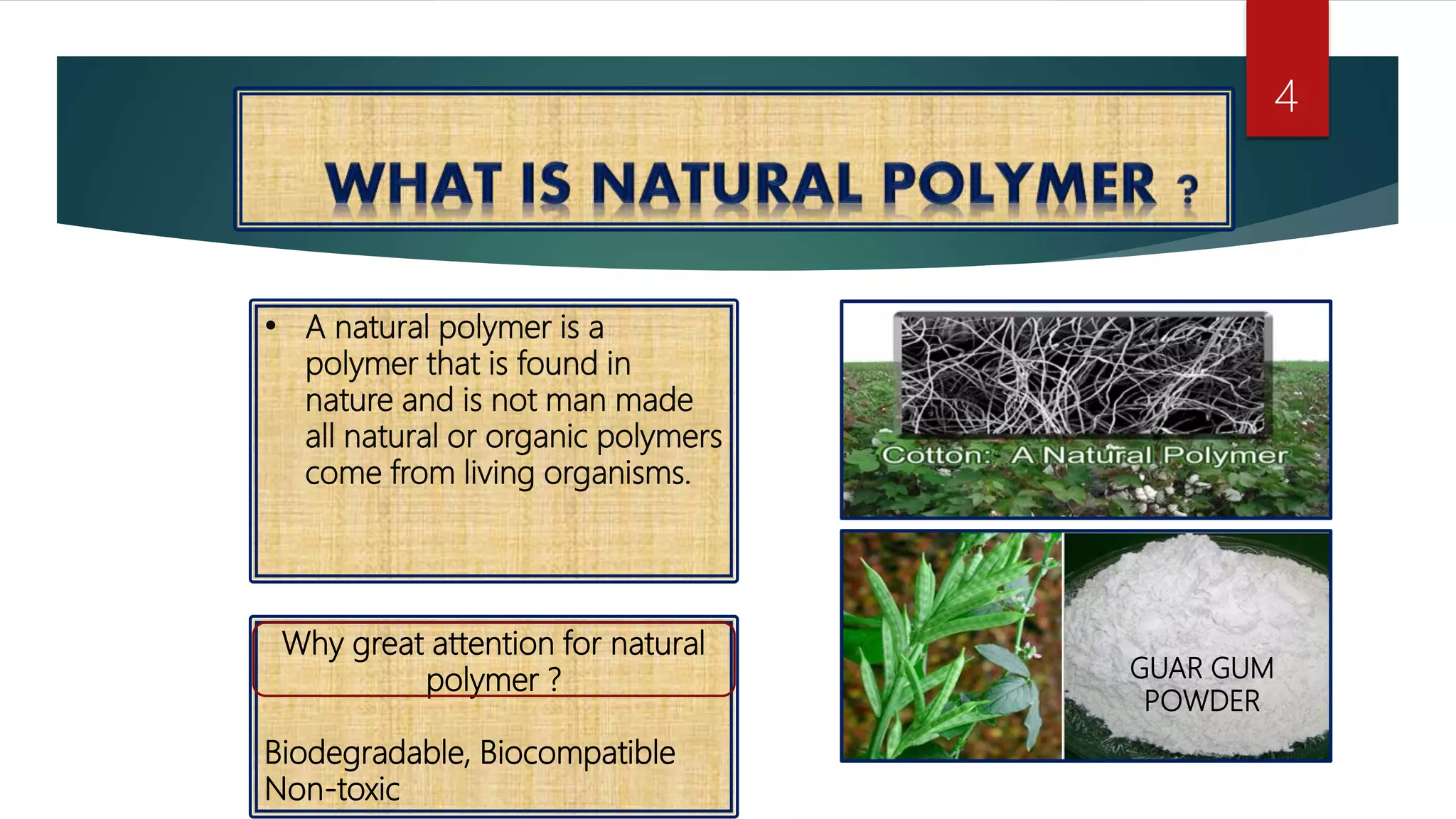 4

WHAT IS NATURAL POLYMER ?

• A natural polymer is a polymer that is found in nature and is not man made all natural or organic polymers come from living organisms.

Why great attention for natural polymer ?

Biodegradable, Biocompatible
Non-toxic

Cotton: A Natural Polymer

GUAR GUM POWDER